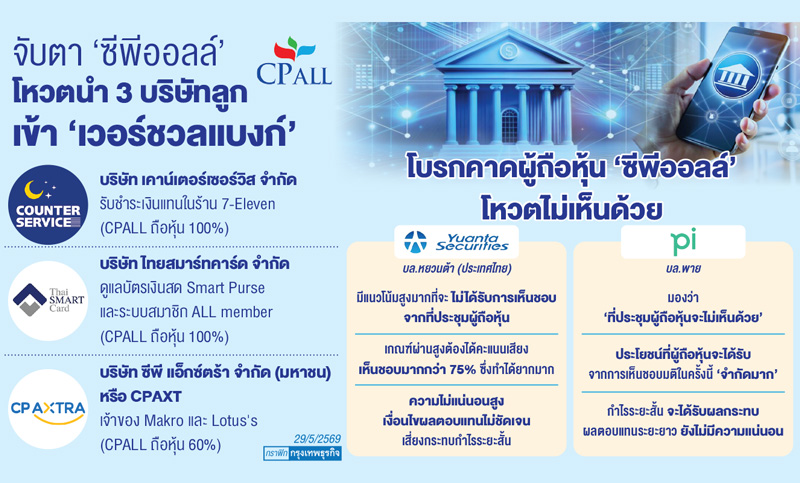 จับตา 'ซีพีออลล์' โหวตนำ 3 บริษัทลูก เข้า 'เวอร์ชวลแบงก์'

CPALL

COUNTER SERVICE

บริษัท เคาน์เตอร์เซอร์วิส จำกัด
รับชำระเงินแทนในร้าน 7-Eleven
(CPALL ถือหุ้น 100%)

Thai SMART Card

บริษัท ไทยสมาร์ทคาร์ด จำกัด
ดูแลบัตรเงินสด Smart Purse และระบบสมาชิก ALL member
(CPALL ถือหุ้น 100%)

CP AXTRA

บริษัท ซีพี แอ็กซ์ตร้า จำกัด (มหาชน) หรือ CPAXT
เจ้าของ Makro และ Lotus's
(CPALL ถือหุ้น 60%)

29/5/2569
กราฟิก กรุงเทพธุรกิจ

โบรกคาดผู้ถือหุ้น 'ซีพีออลล์' โหวตไม่เห็นด้วย

Yuanta Securities
บล.หยวนต้า (ประเทศไทย)

มีแนวโน้มสูงมากที่จะ ไม่ได้รับการเห็นชอบ จากที่ประชุมผู้ถือหุ้น

เกณฑ์ผ่านสูงต้องได้คะแนนเสียง เห็นชอบมากกว่า 75% ซึ่งทำได้ยากมาก

ความไม่แน่นอนสูง เงื่อนไขผลตอบแทนไม่ชัดเจน เสี่ยงกระทบกำไรระยะสั้น

pi
บล.พาย

มองว่า 'ที่ประชุมผู้ถือหุ้นจะไม่เห็นด้วย'

ประโยชน์ที่ผู้ถือหุ้นจะได้รับ จากการเห็นชอบมติในครั้งนี้ 'จำกัดมาก'

กำไรระยะสั้น จะได้รับผลกระทบ ผลตอบแทนระยะยาว ยังไม่มีความแน่นอน